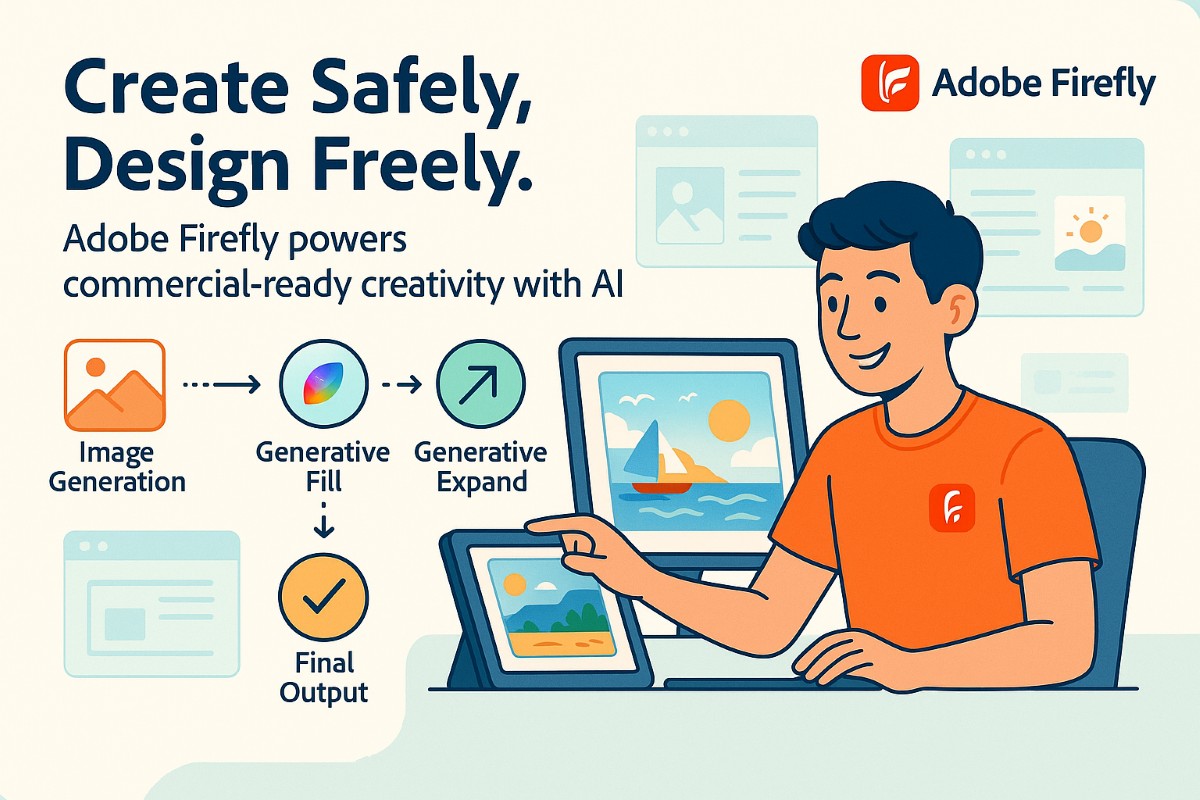 Create Safely, Design Freely.

Adobe Firefly

Adobe Firefly powers commercial-ready creativity with AI

Image Generation

Generative Fill

Generative Expand

Final Output